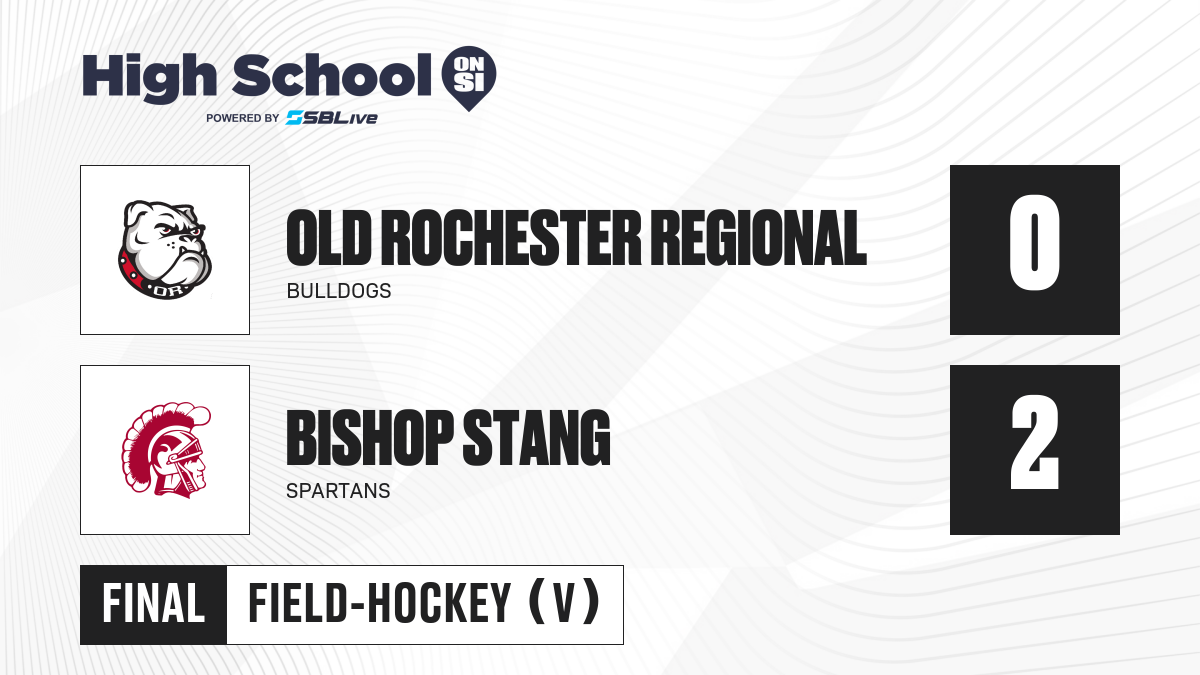 High School ON SI
POWERED BY SBLive

OR

OLD ROCHESTER REGIONAL
BULLDOGS
0

BISHOP STANG
SPARTANS
2

FINAL
FIELD-HOCKEY (V)